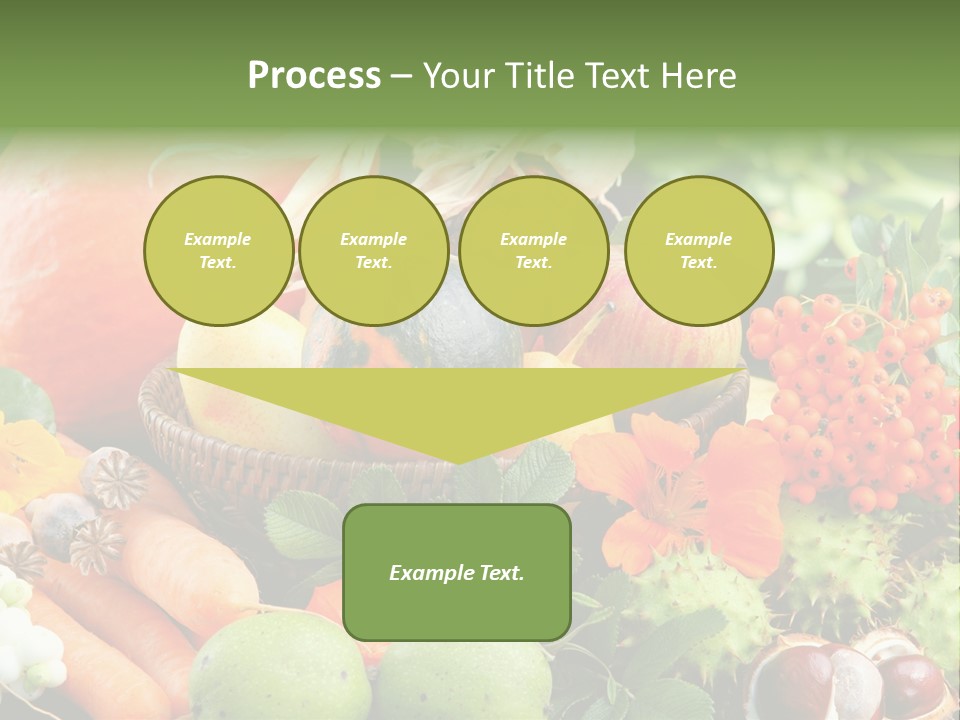 Process – Your Title Text Here

Example Text.

Example Text.

Example Text.

Example Text.

Example Text.